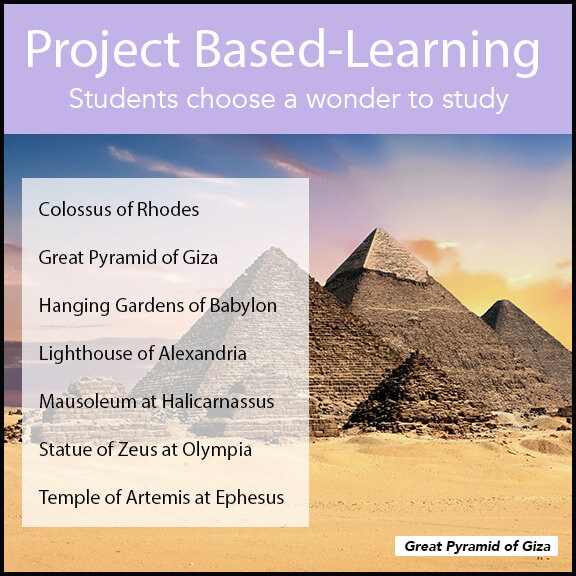 Project Based-Learning

Students choose a wonder to study

Colossus of Rhodes

Great Pyramid of Giza

Hanging Gardens of Babylon

Lighthouse of Alexandria

Mausoleum at Halicarnassus

Statue of Zeus at Olympia

Temple of Artemis at Ephesus

Great Pyramid of Giza